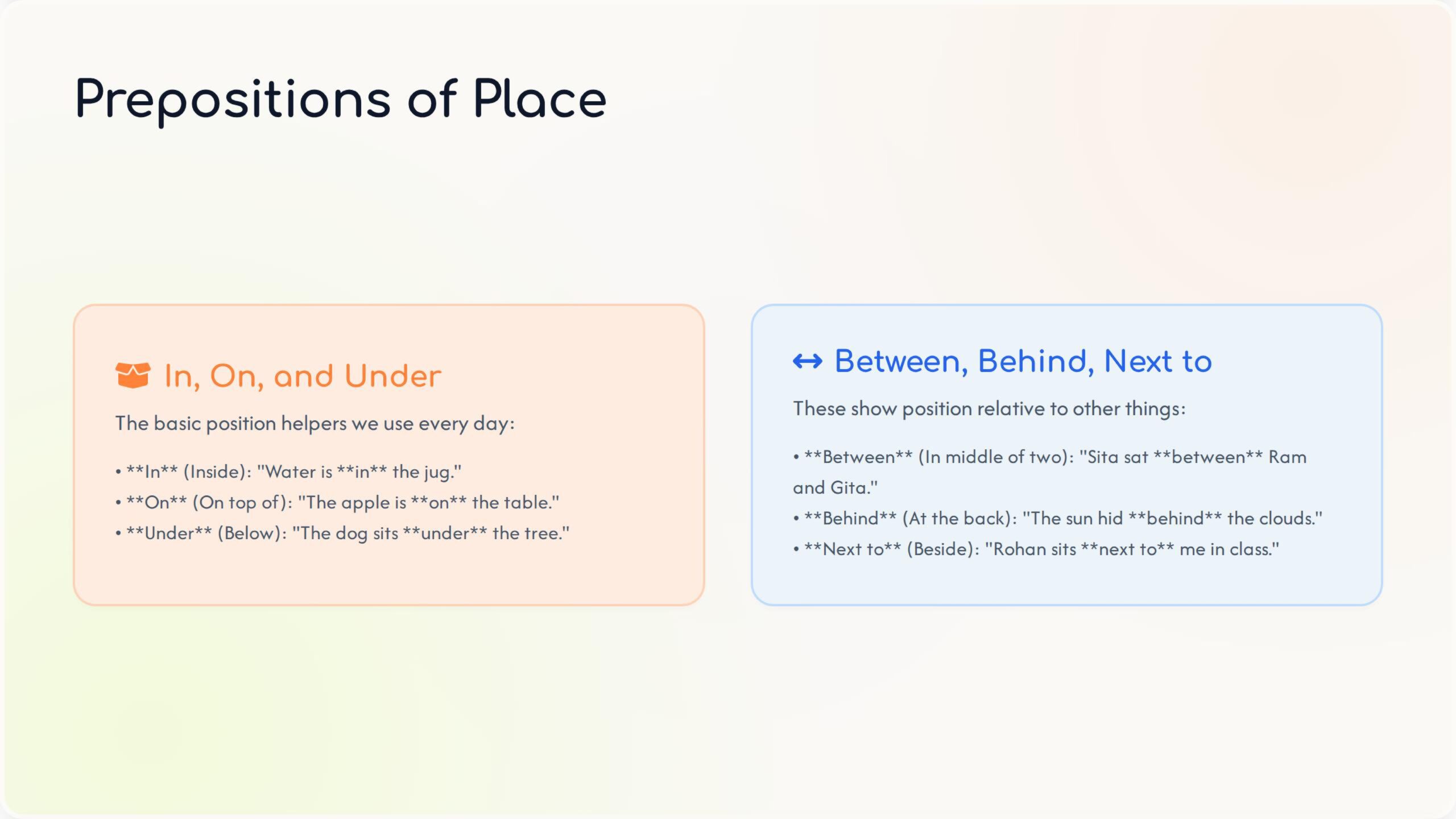 Prepositions of Place

In, On, and Under

The basic position helpers we use every day:

• \*\*In\*\* (Inside): "Water is \*\*in\*\* the jug."
• \*\*On\*\* (On top of): "The apple is \*\*on\*\* the table."
• \*\*Under\*\* (Below): "The dog sits \*\*under\*\* the tree."

↔ Between, Behind, Next to

These show position relative to other things:

• \*\*Between\*\* (In middle of two): "Sita sat \*\*between\*\* Ram and Gita."
• \*\*Behind\*\* (At the back): "The sun hid \*\*behind\*\* the clouds."
• \*\*Next to\*\* (Beside): "Rohan sits \*\*next to\*\* me in class."